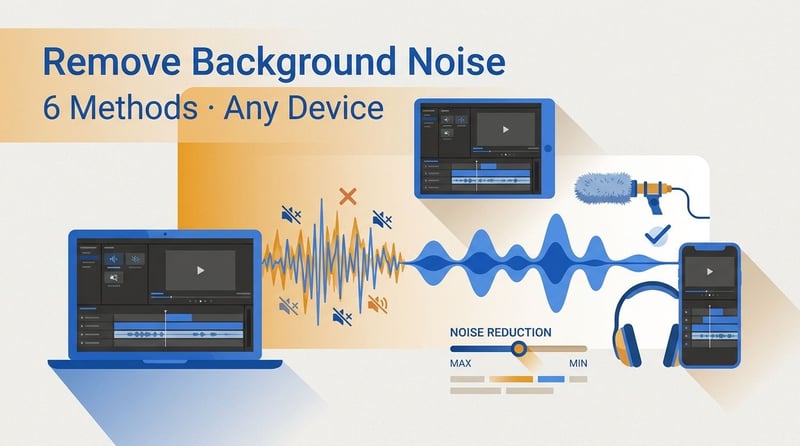 Remove Background Noise
6 Methods · Any Device

NOISE REDUCTION
MAX
MIN